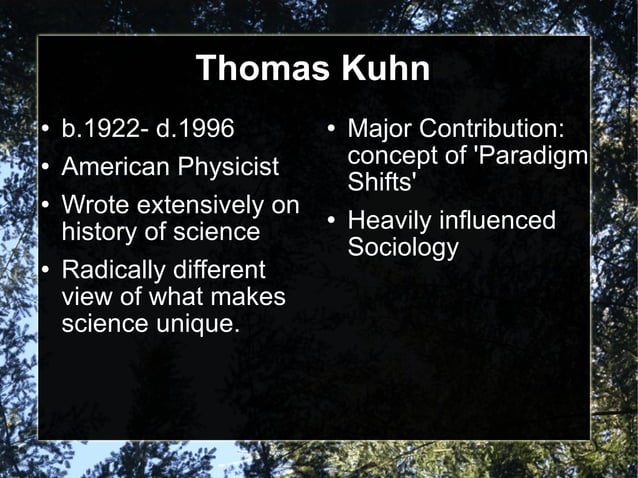 Thomas Kuhn

• b.1922- d.1996
• American Physicist
• Wrote extensively on history of science
• Radically different view of what makes science unique.

• Major Contribution: concept of 'Paradigm Shifts'
• Heavily influenced Sociology